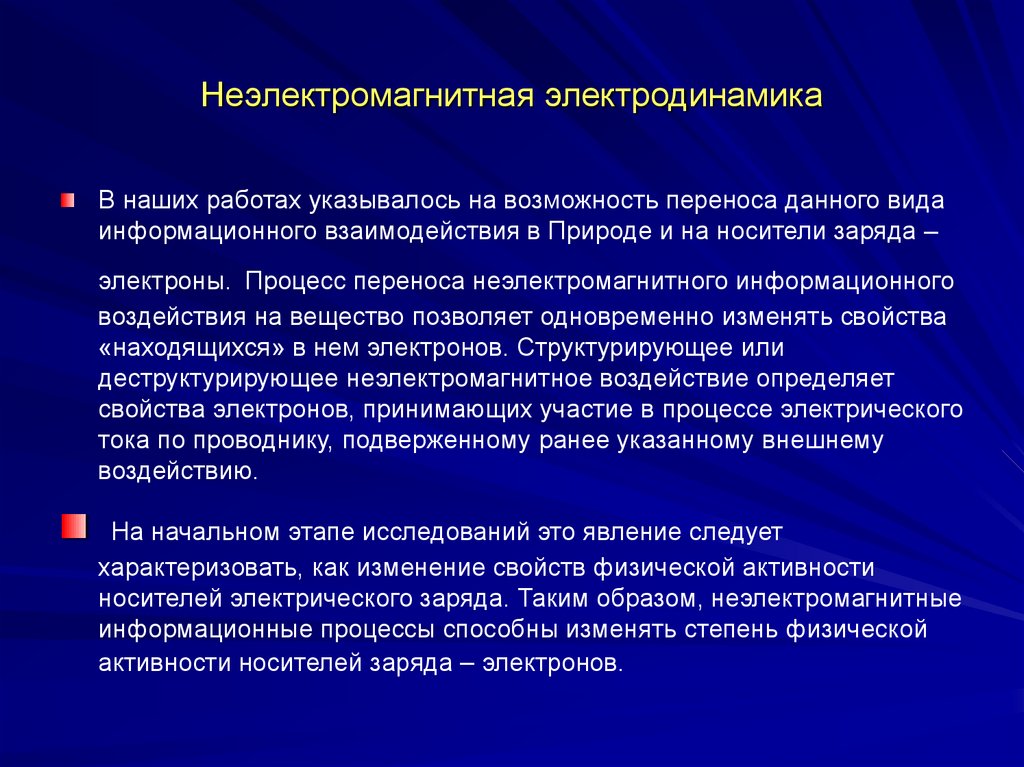 Неэлектромагнитная электродинамика

В наших работах указывалось на возможность переноса данного вида информационного взаимодействия в Природе и на носители заряда – 

электроны. Процесс переноса неэлектромагнитного информационного воздействия на вещество позволяет одновременно изменять свойства «находящихся» в нем электронов. Структурирующее или деструктурирующее неэлектромагнитное воздействие определяет свойства электронов, принимающих участие в процессе электрического тока по проводнику, подверженному ранее указанному внешнему воздействию.

На начальном этапе исследований это явление следует характеризовать, как изменение свойств физической активности носителей электрического заряда. Таким образом, неэлектромагнитные информационные процессы способны изменять степень физической активности носителей заряда – электронов.